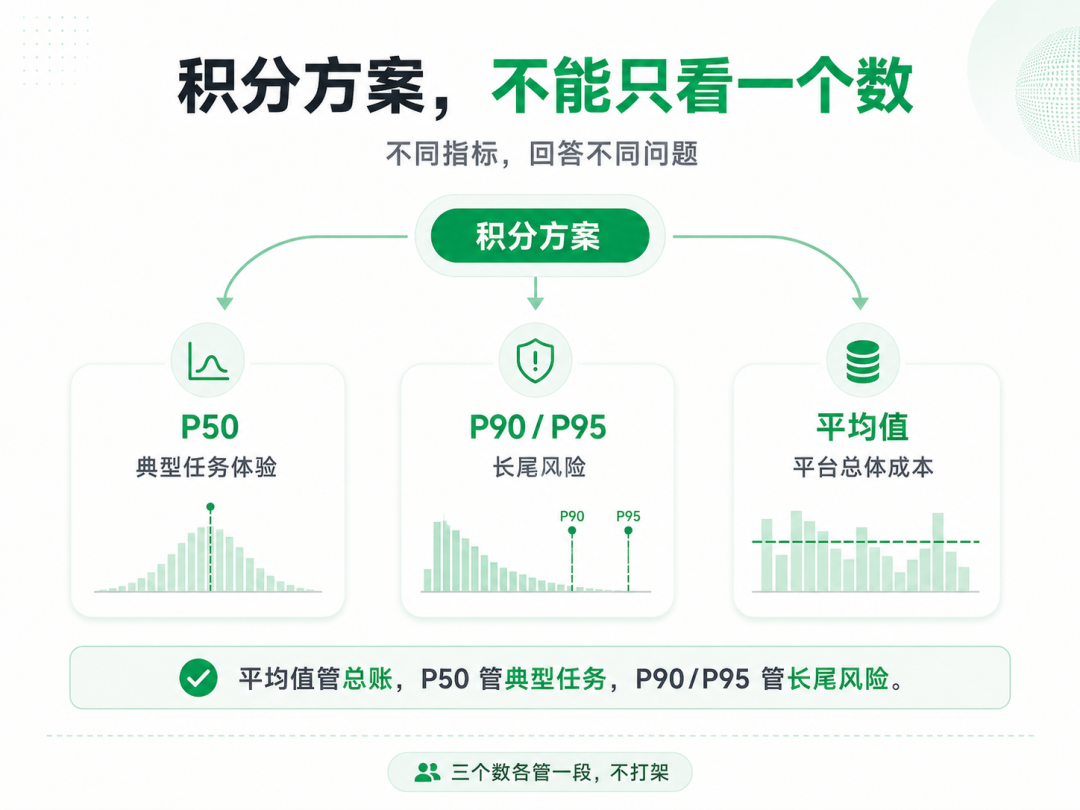 积分方案，不能只看一个数

不同指标，回答不同问题

积分方案

P50
典型任务体验

P90 / P95
长尾风险

P90 P95

平均值
平台总体成本

平均值管总账，P50 管典型任务，P90/P95 管长尾风险。

三个数各管一段，不打架